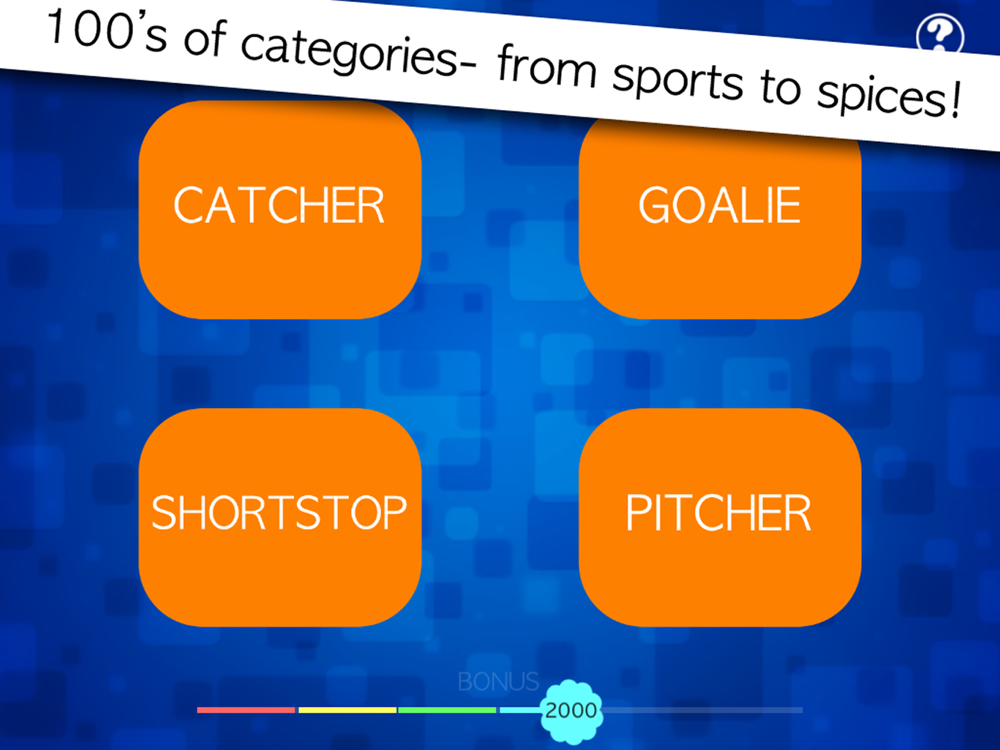 100's of categories- from sports to spices!

?

CATCHER

GOALIE

SHORTSTOP

PITCHER

BONUS

2000